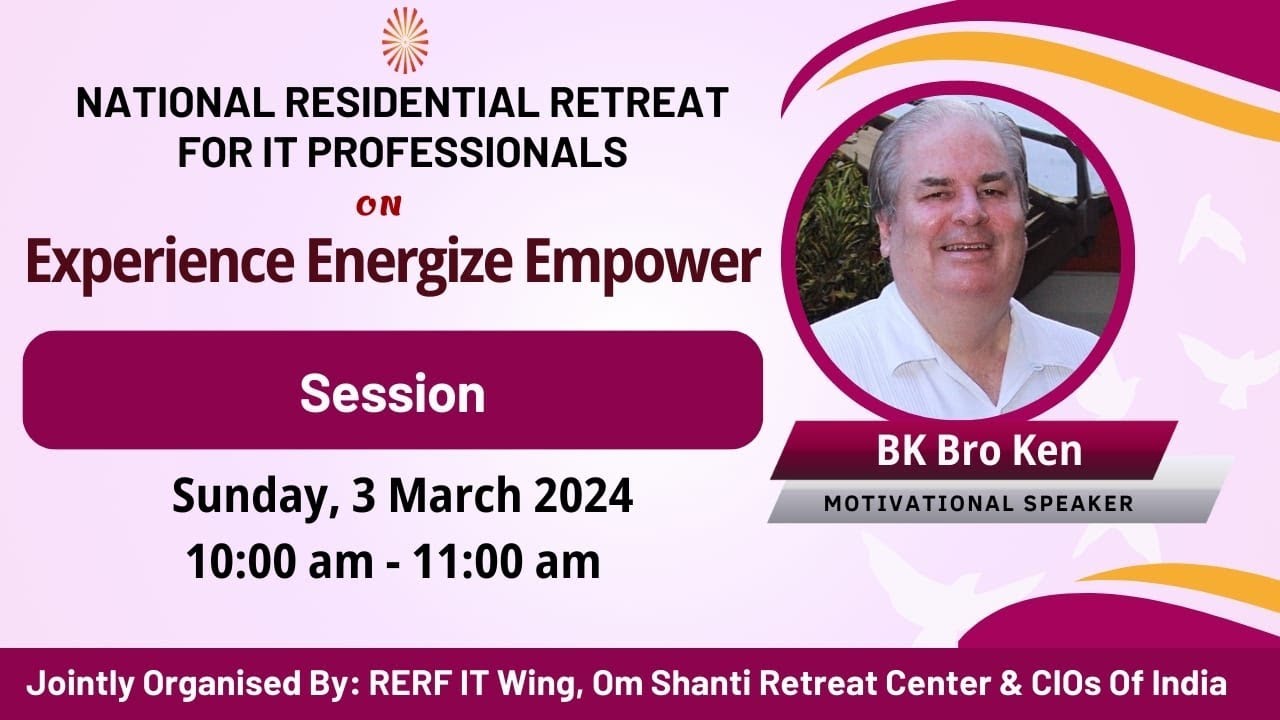 NATIONAL RESIDENTIAL RETREAT FOR IT PROFESSIONALS

ON

Experience Energize Empower

Session

Sunday, 3 March 2024
10:00 am - 11:00 am

BK Bro Ken

MOTIVATIONAL SPEAKER

Jointly Organised By: RERF IT Wing, Om Shanti Retreat Center & CIOs Of India